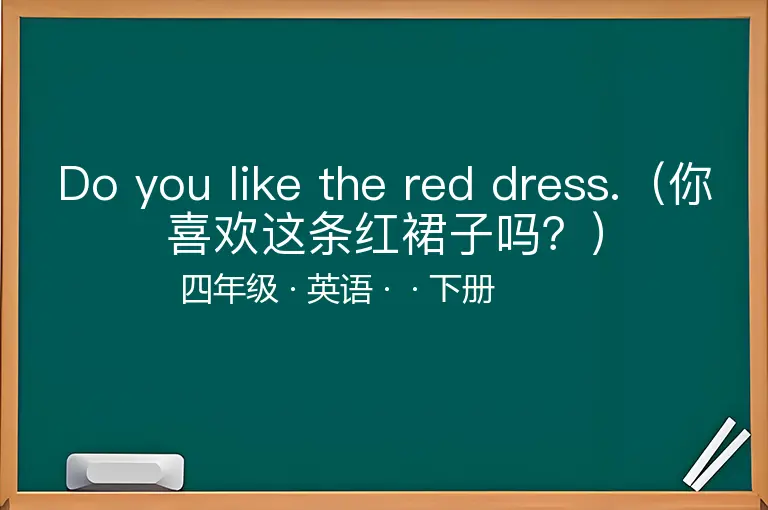 Do you like the red dress.（你喜欢这条红裙子吗？）

四年级 · 英语 · · 下册